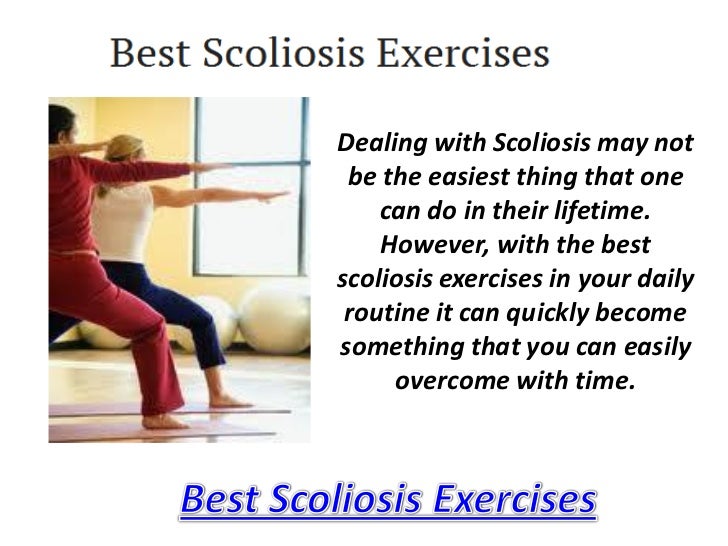 Best Scoliosis Exercises

Dealing with Scoliosis may not be the easiest thing that one can do in their lifetime. However, with the best scoliosis exercises in your daily routine it can quickly become something that you can easily overcome with time.

Best Scoliosis Exercises